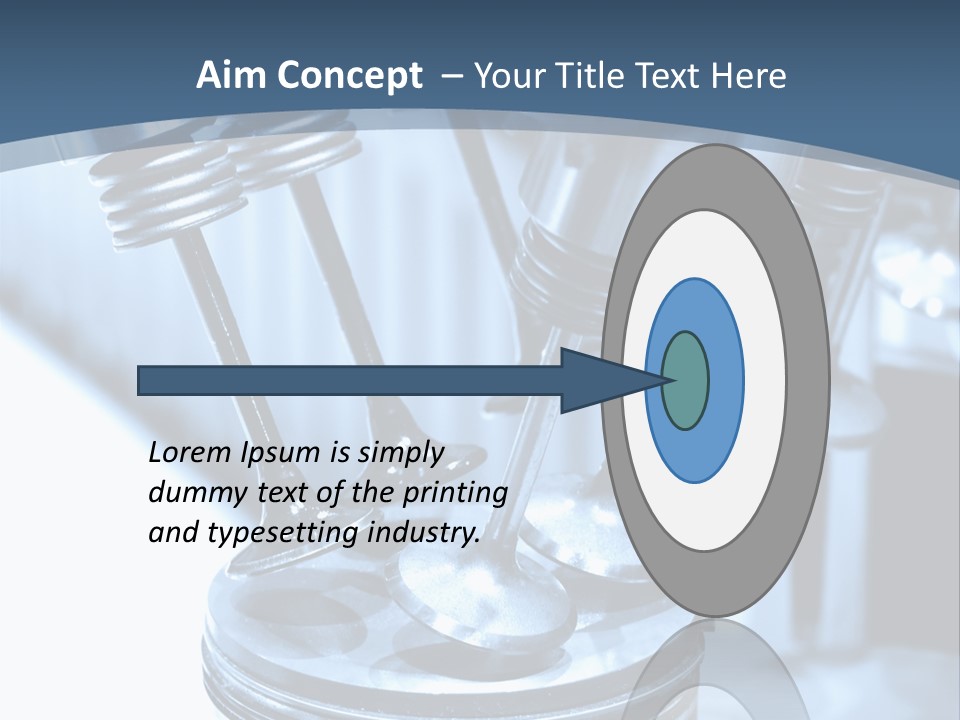 Aim Concept – Your Title Text Here

Lorem Ipsum is simply dummy text of the printing and typesetting industry.